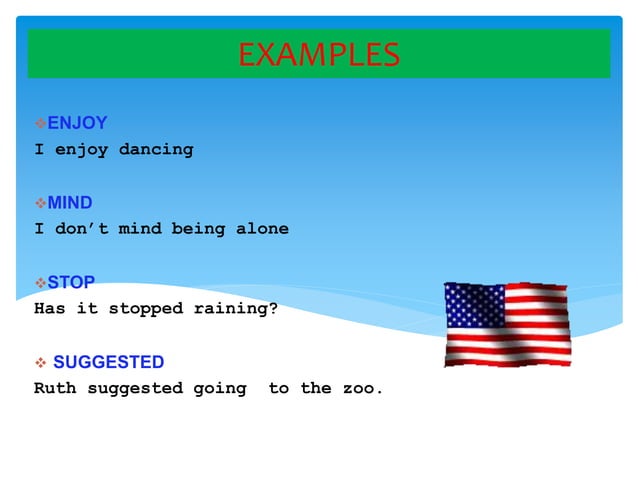 EXAMPLES

❖ENJOY
I enjoy dancing

❖MIND
I don't mind being alone

❖STOP
Has it stopped raining?

❖ SUGGESTED
Ruth suggested going to the zoo.